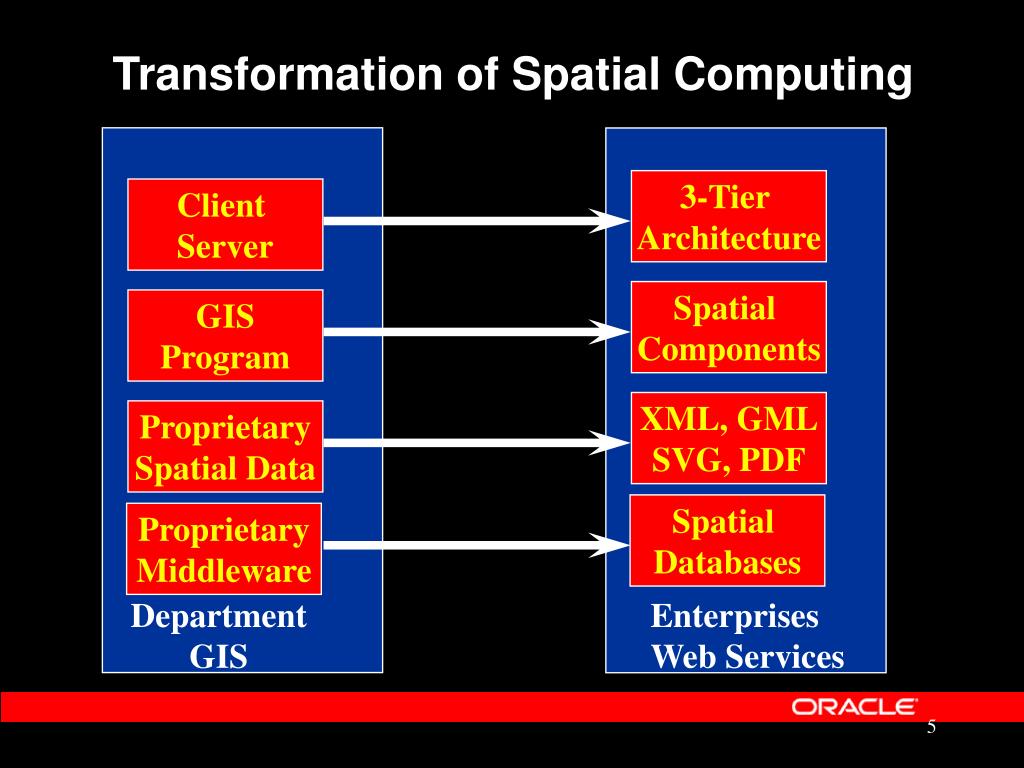 Transformation of Spatial Computing

Client Server

GIS Program

Proprietary Spatial Data

Proprietary Middleware

Department GIS

3-Tier Architecture

Spatial Components

XML, GML SVG, PDF

Spatial Databases

Enterprises Web Services

ORACLE

5